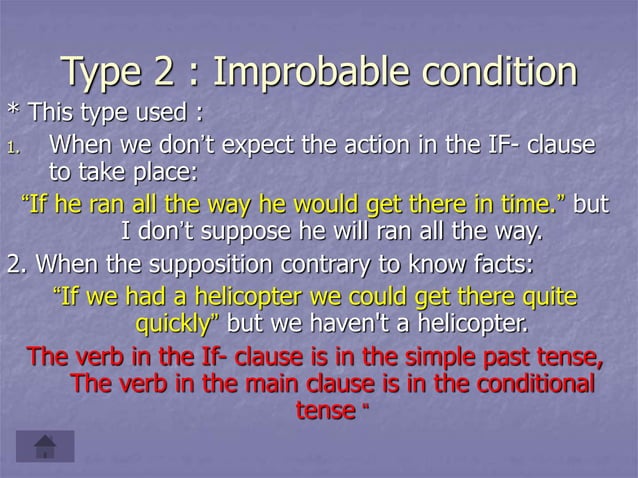 Type 2 : Improbable condition

* This type used :

1. When we don't expect the action in the IF- clause to take place:

"If he ran all the way he would get there in time." but I don't suppose he will ran all the way.

2. When the supposition contrary to know facts:

"If we had a helicopter we could get there quite quickly" but we haven't a helicopter.

The verb in the If- clause is in the simple past tense, The verb in the main clause is in the conditional tense "